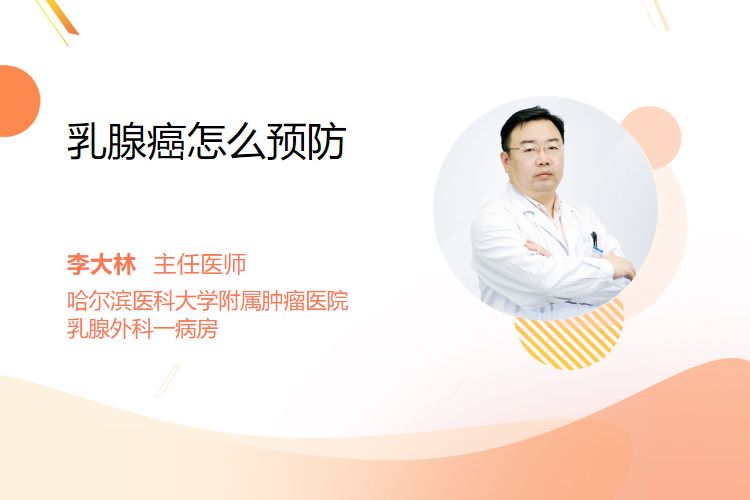 乳腺癌怎么预防

李大林 主任医师

哈尔滨医科大学附属肿瘤医院
乳腺外科一病房